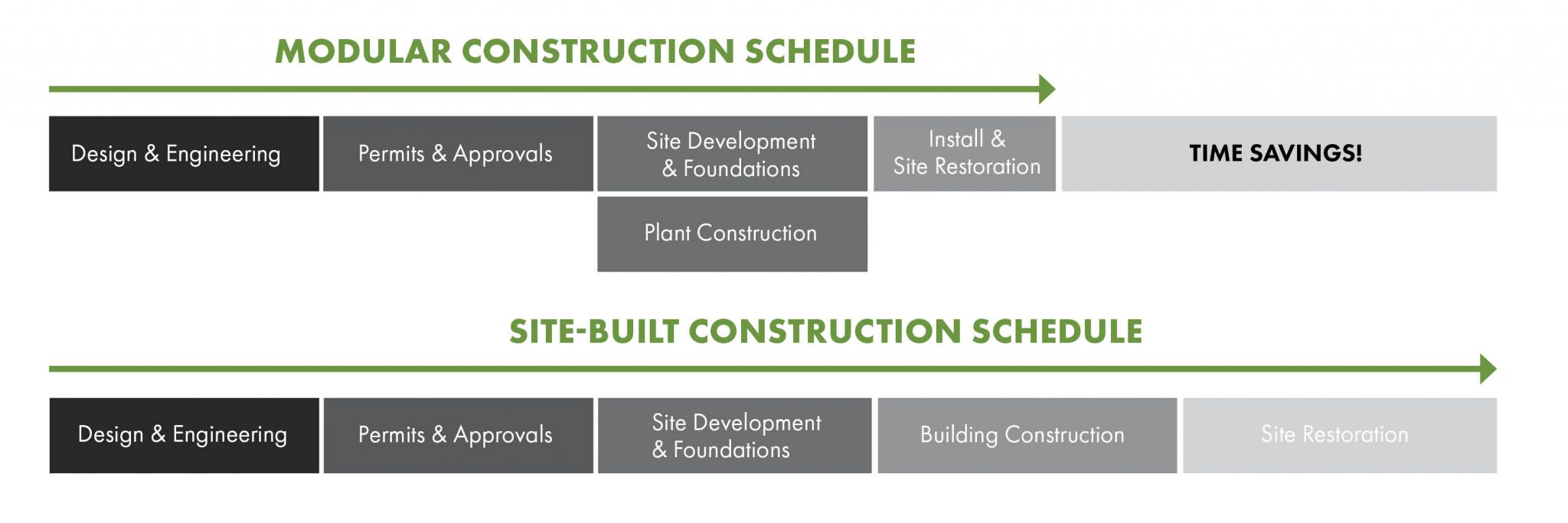 MODULAR CONSTRUCTION SCHEDULE

Design & Engineering

Permits & Approvals

Site Development & Foundations

Install & Site Restoration

TIME SAVINGS!

Plant Construction

SITE-BUILT CONSTRUCTION SCHEDULE

Design & Engineering

Permits & Approvals

Site Development & Foundations

Building Construction

Site Restoration